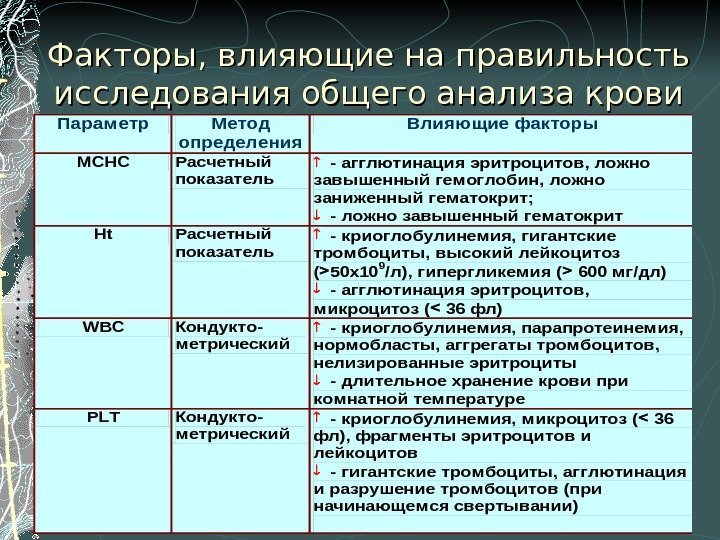 Факторы, влияющие на правильность исследования общего анализа крови

| Параметр | Метод определения | Влияющие факторы |
|---|---|---|
| MCHC | Расчетный показатель | ↑ - агглютинация эритроцитов, ложно завышенный гемоглобин, ложно заниженный гематокрит; ↓ - ложно завышенный гематокрит |
| Ht | Расчетный показатель | ↑ - криоглобулинемия, гигантские тромбоциты, высокий лейкоцитоз (>50x$10^9$/л), гипергликемия (> 600 мг/дл) ↓ - агглютинация эритроцитов, микроцитоз (< 36 фл) |
| WBC | Кондукто-метрический | ↑ - криоглобулинемия, парапротеинемия, нормобласты, аггрегаты тромбоцитов, нелизированные эритроциты ↓ - длительное хранение крови при комнатной температуре |
| PLT | Кондукто-метрический | ↑ - криоглобулинемия, микроцитоз (< 36 фл), фрагменты эритроцитов и лейкоцитов ↓ - гигантские тромбоциты, агглютинация и разрушение тромбоцитов (при начинающемся свертывании) |